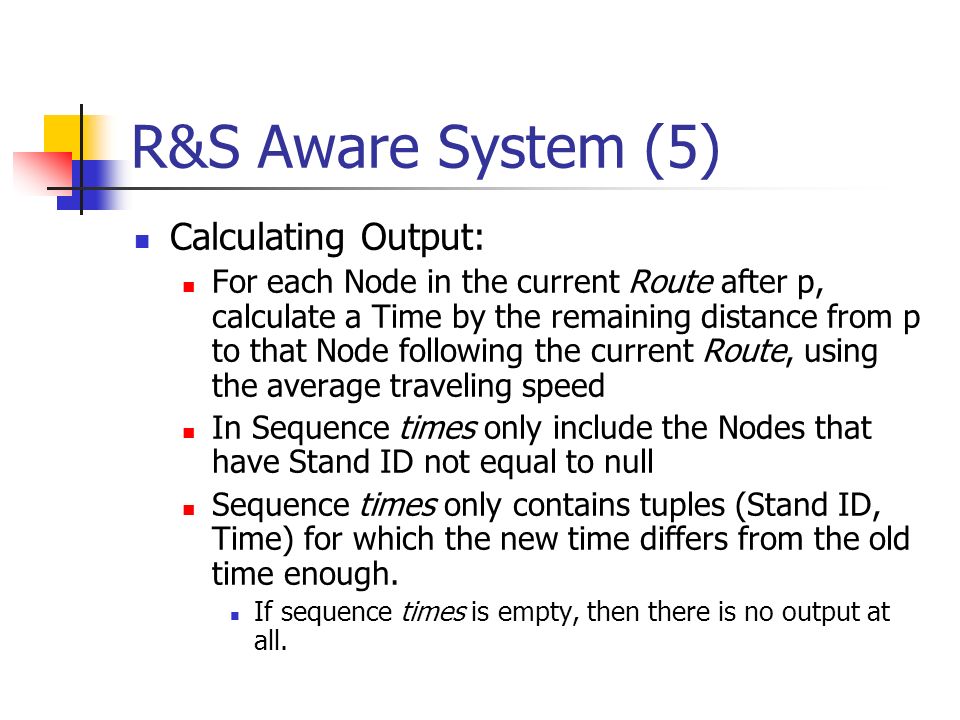 R&S Aware System (5)

Calculating Output:

For each Node in the current Route after p, calculate a Time by the remaining distance from p to that Node following the current Route, using the average traveling speed

In Sequence times only include the Nodes that have Stand ID not equal to null

Sequence times only contains tuples (Stand ID, Time) for which the new time differs from the old time enough.

If sequence times is empty, then there is no output at all.